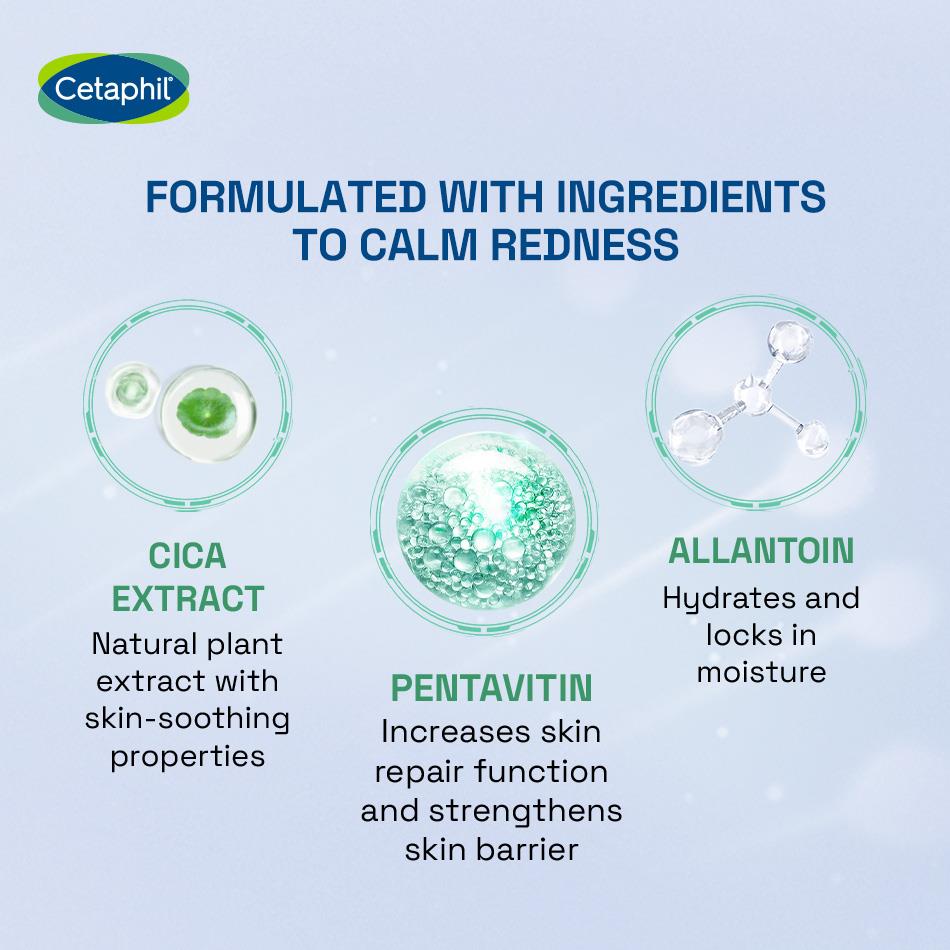 Cetaphil

FORMULATED WITH INGREDIENTS TO CALM REDNESS

CICA EXTRACT
Natural plant extract with skin-soothing properties

PENTAVITIN
Increases skin repair function and strengthens skin barrier

ALLANTOIN
Hydrates and locks in moisture